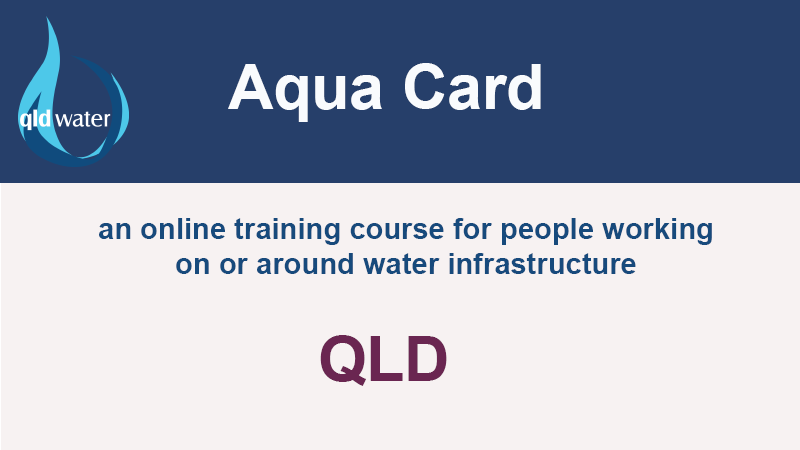 qld water

Aqua Card

an online training course for people working on or around water infrastructure

QLD